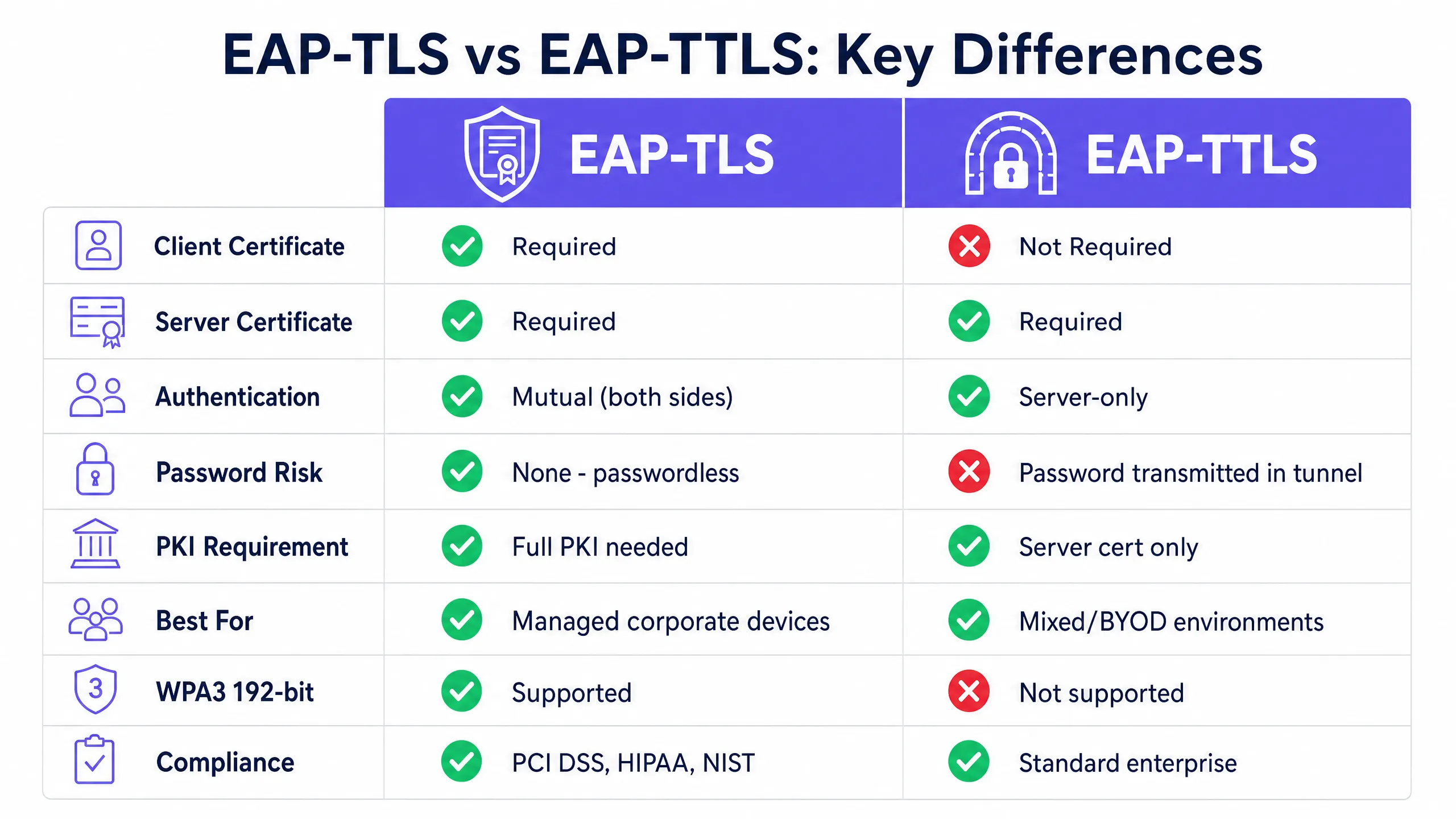 EAP-TLS vs EAP-TTLS: Key Differences

| | EAP-TLS | EAP-TTLS |
|---|---|---|
| Client Certificate | Required | Not Required |
| Server Certificate | Required | Required |
| Authentication | Mutual (both sides) | Server-only |
| Password Risk | None - passwordless | Password transmitted in tunnel |
| PKI Requirement | Full PKI needed | Server cert only |
| Best For | Managed corporate devices | Mixed/BYOD environments |
| WPA3 192-bit | Supported | Not supported |
| Compliance | PCI DSS, HIPAA, NIST | Standard enterprise |